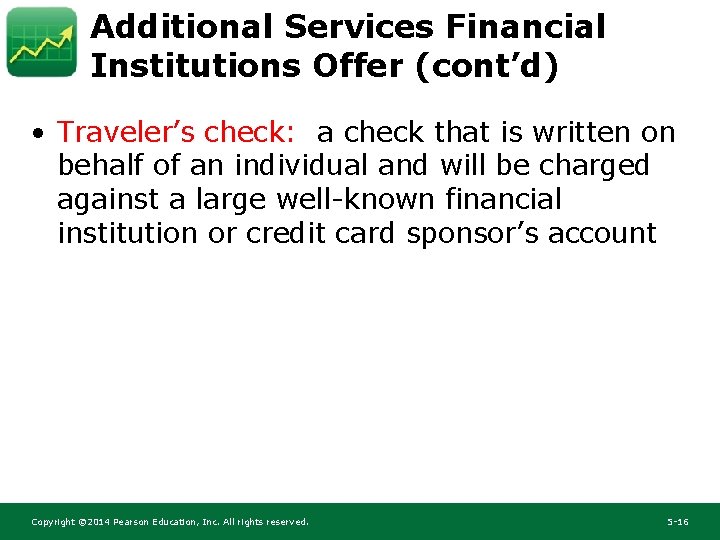 Additional Services Financial Institutions Offer (cont’d)

• Traveler’s check: a check that is written on behalf of an individual and will be charged against a large well-known financial institution or credit card sponsor’s account

Copyright ©2014 Pearson Education, Inc. All rights reserved.

5-16